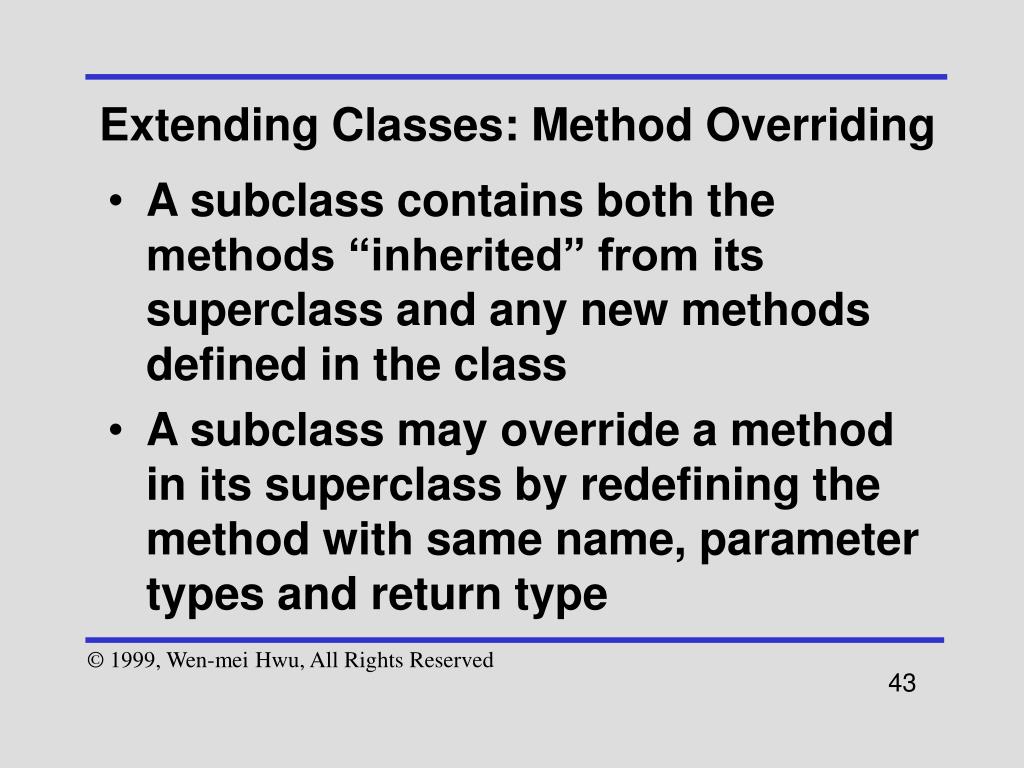 Extending Classes: Method Overriding

• A subclass contains both the methods “inherited” from its superclass and any new methods defined in the class

• A subclass may override a method in its superclass by redefining the method with same name, parameter types and return type

© 1999, Wen-mei Hwu, All Rights Reserved

43